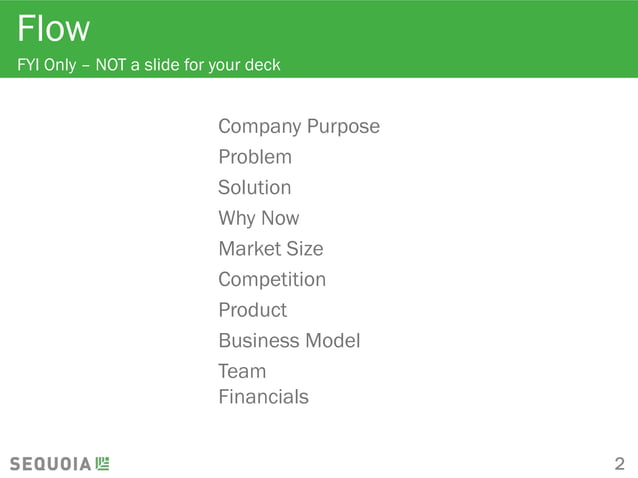 Flow
FYI Only – NOT a slide for your deck

Company Purpose
Problem
Solution
Why Now
Market Size
Competition
Product
Business Model
Team
Financials

SEQUOIA

2